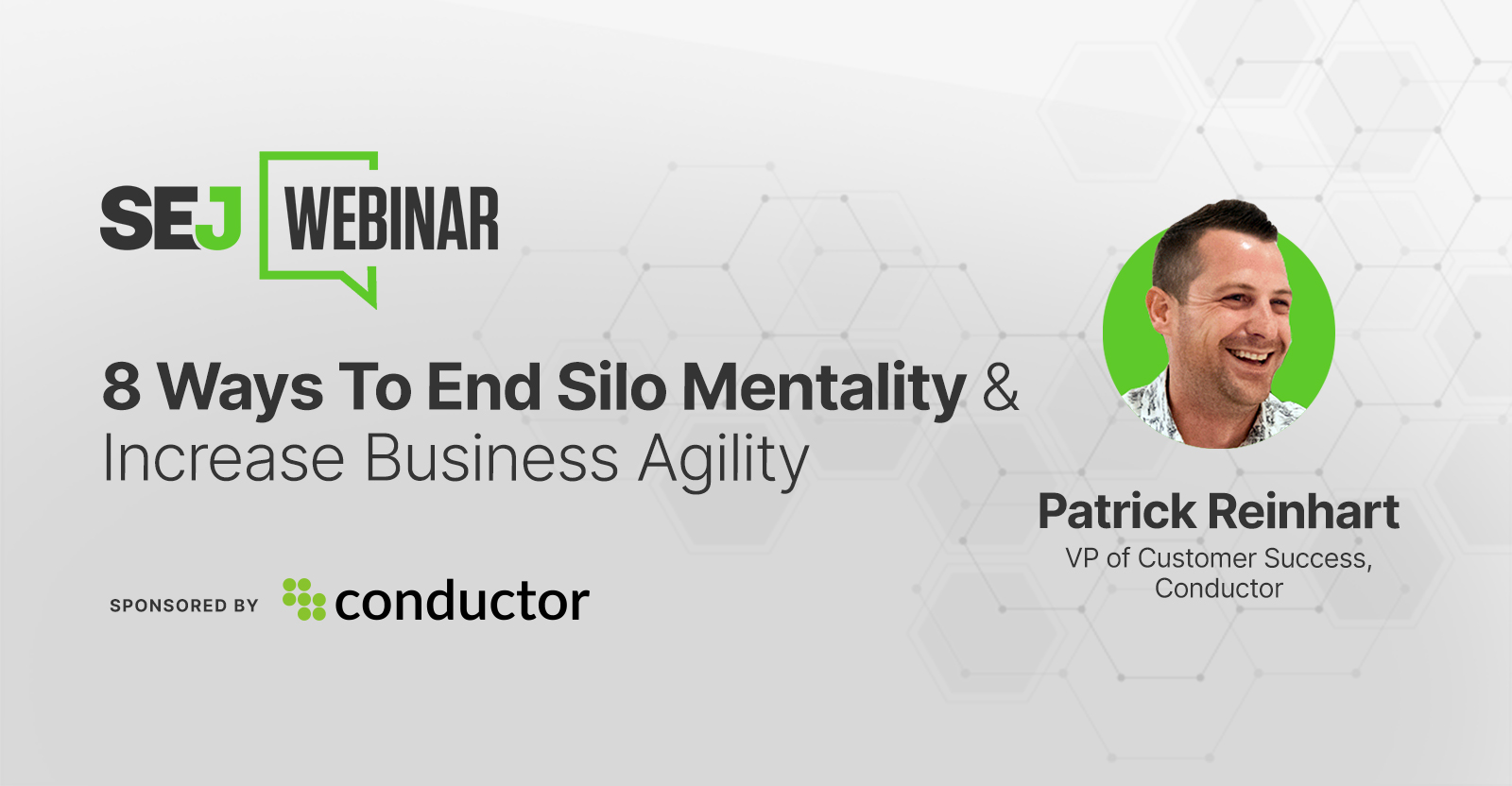 SEJ WEBINAR

8 Ways To End Silo Mentality & Increase Business Agility

SPONSORED BY conductor

Patrick Reinhart
VP of Customer Success, Conductor